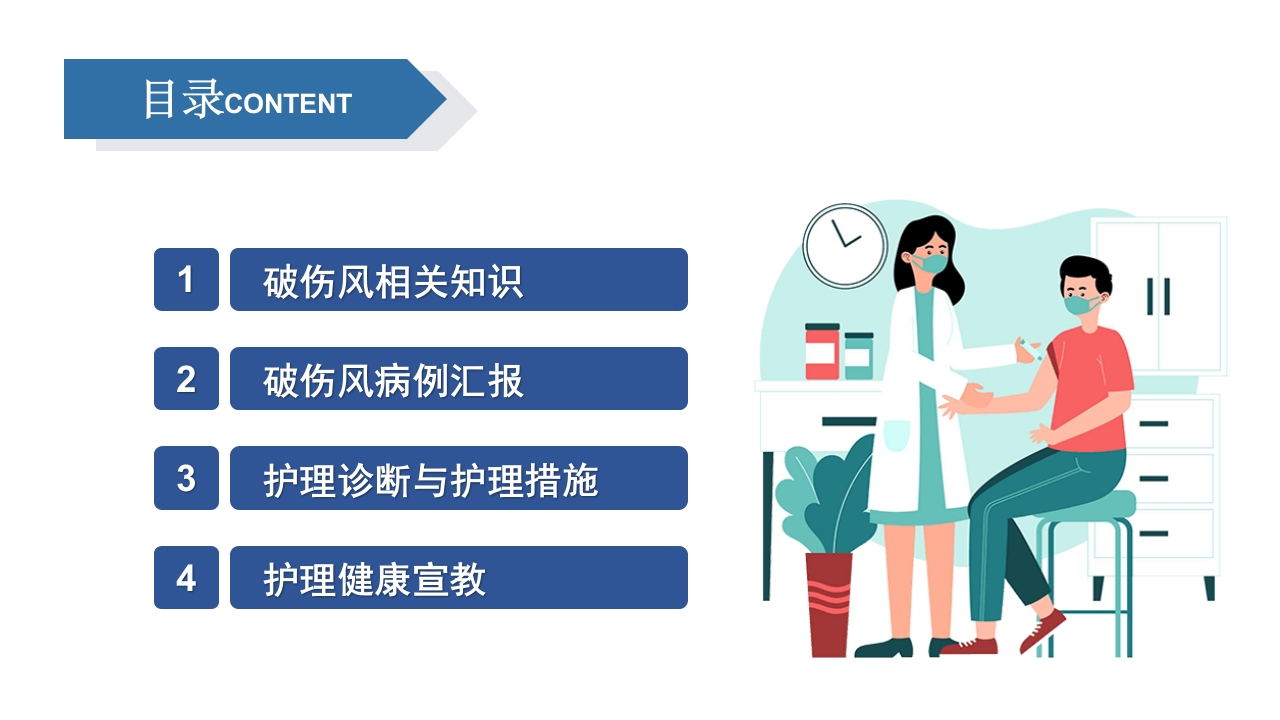 目录CONTENT

1 破伤风相关知识

2 破伤风病例汇报

3 护理诊断与护理措施

4 护理健康宣教